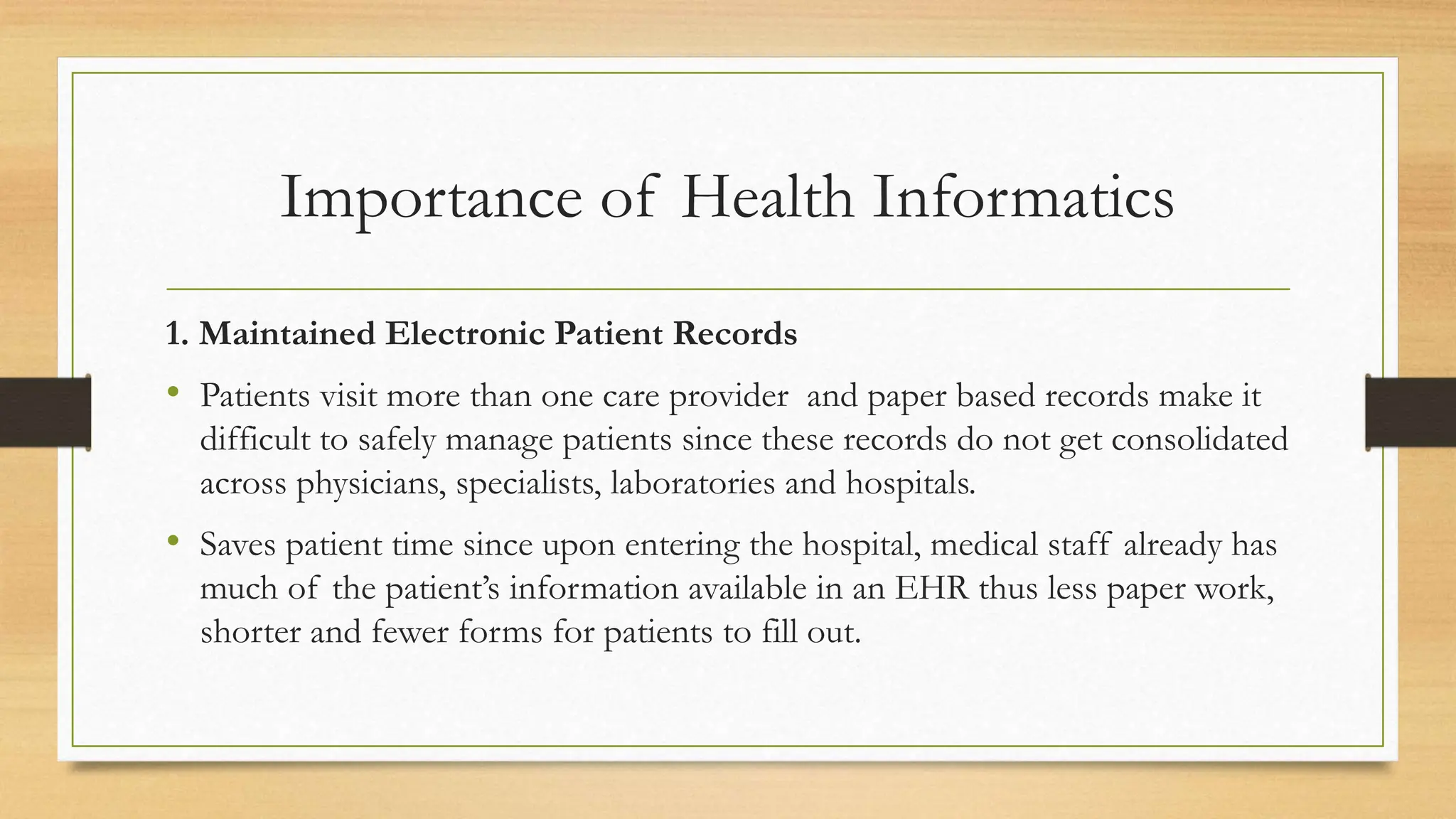 Importance of Health Informatics

1. Maintained Electronic Patient Records

• Patients visit more than one care provider  and paper based records make it difficult to safely manage patients since these records do not get consolidated across physicians, specialists, laboratories and hospitals.

• Saves patient time since upon entering the hospital, medical staff already has much of the patient's information available in an EHR thus less paper work, shorter and fewer forms for patients to fill out.